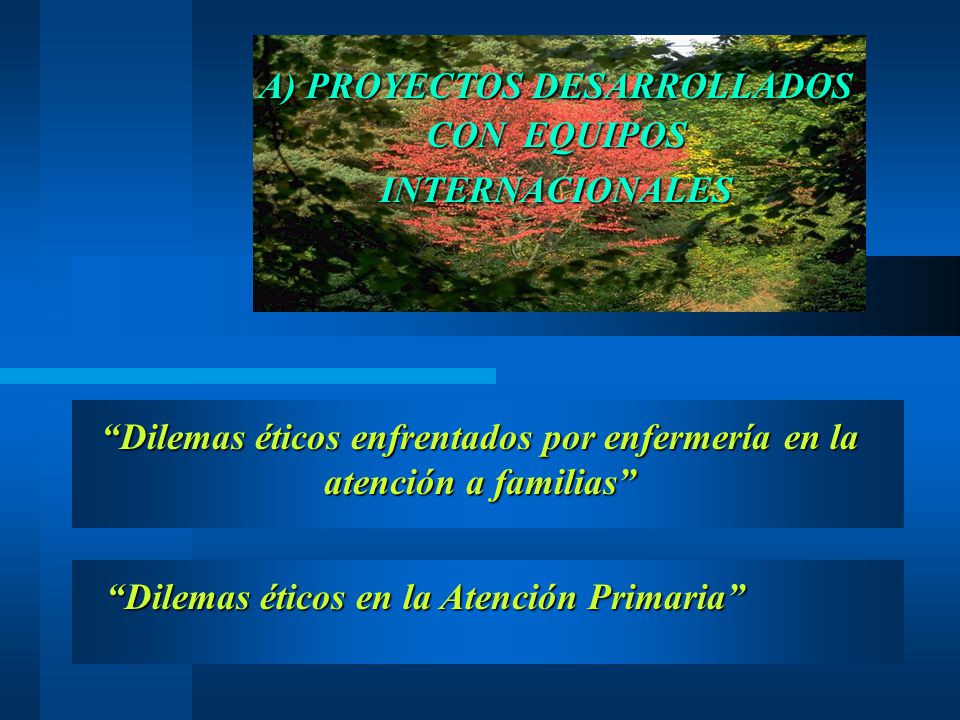 A) PROYECTOS DESARROLLADOS CON EQUIPOS INTERNACIONALES

“Dilemas éticos enfrentados por enfermería en la atención a familias”

“Dilemas éticos en la Atención Primaria”